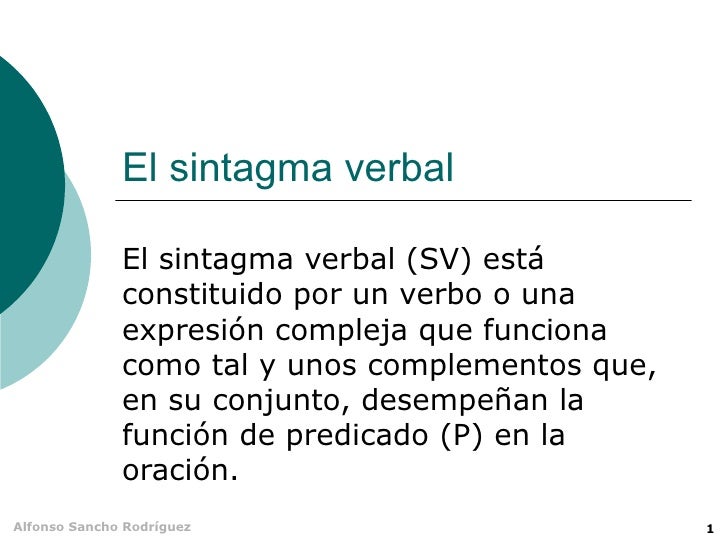 El sintagma verbal

El sintagma verbal (SV) está constituido por un verbo o una expresión compleja que funciona como tal y unos complementos que, en su conjunto, desempeñan la función de predicado (P) en la oración.

Alfonso Sancho Rodríguez

1